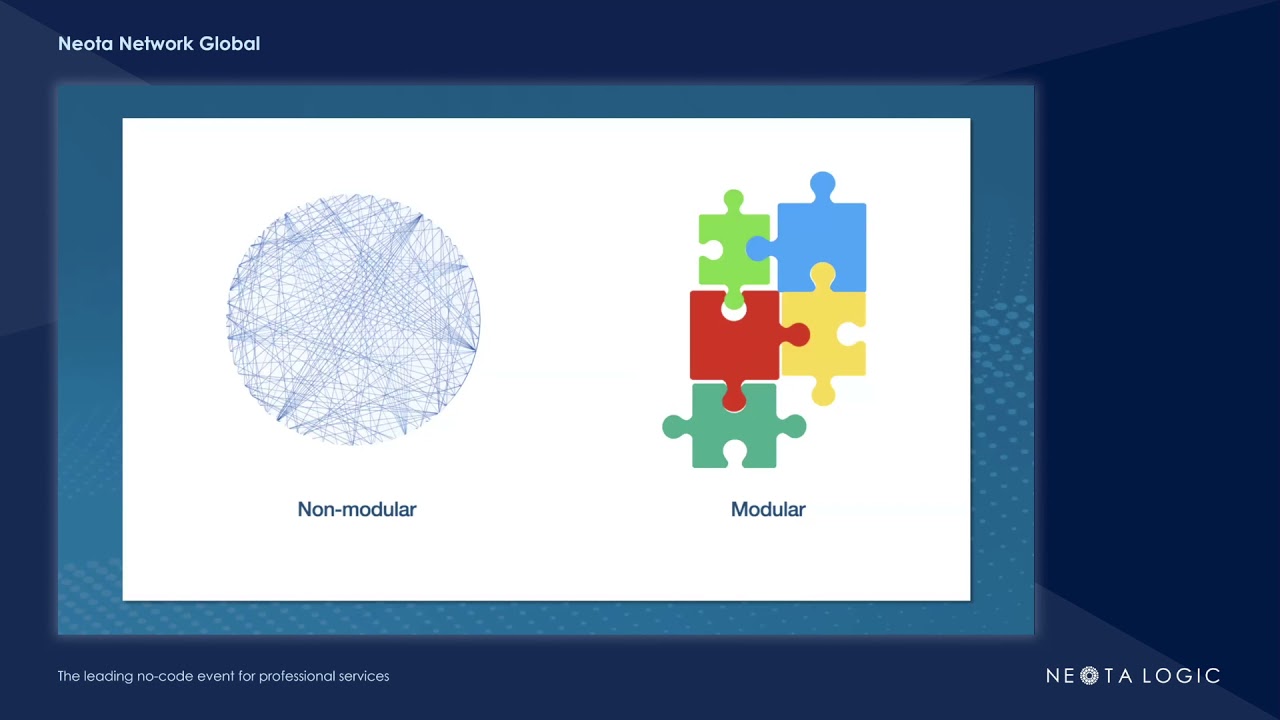 Neota Network Global

Non-modular

Modular

The leading no-code event for professional services

NEOTA LOGIC